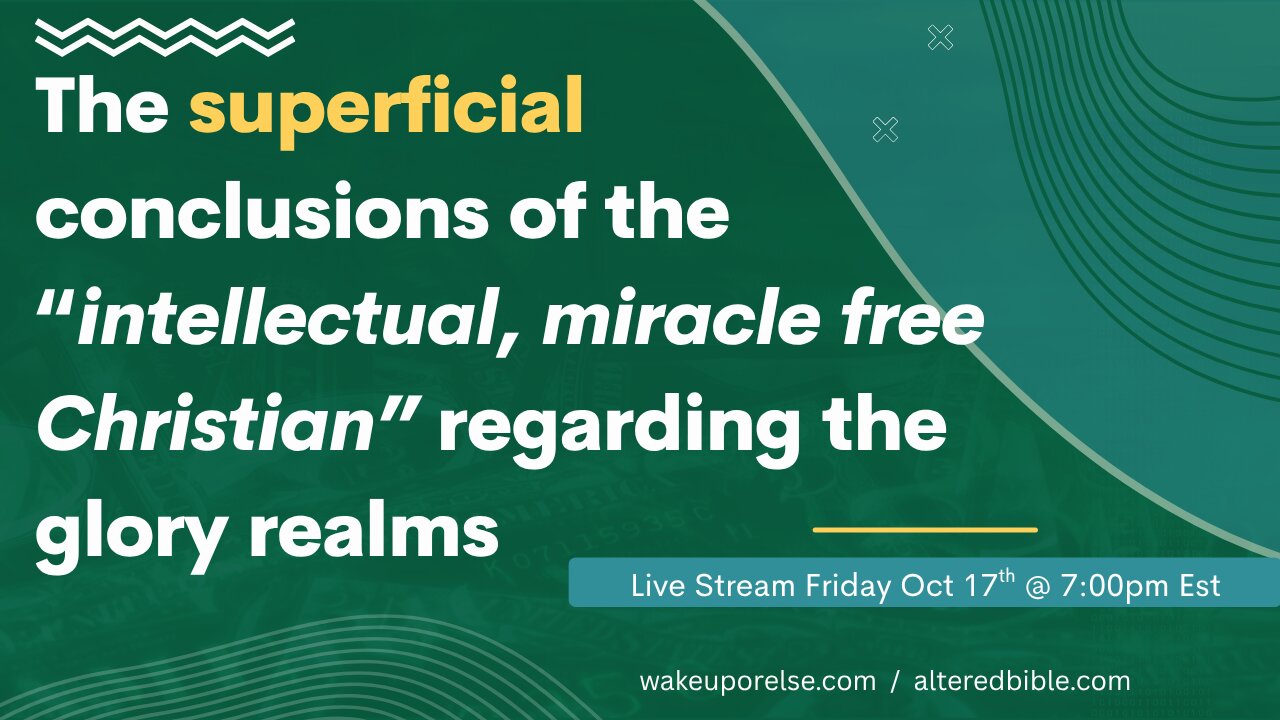 The superficial conclusions of the "intellectual, miracle free Christian" regarding the glory realms

Live Stream Friday Oct 17$^{th}$ @ 7:00pm Est

wakeuporelse.com / alteredbible.com